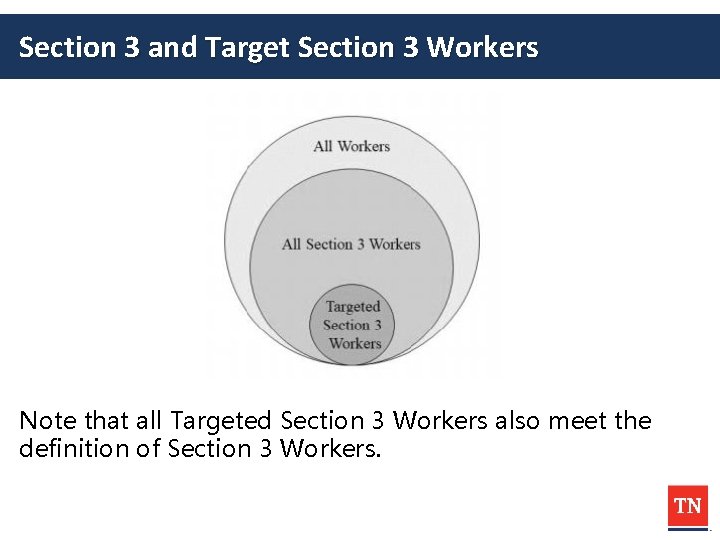 Section 3 and Target Section 3 Workers

All Workers

All Section 3 Workers

Targeted Section 3 Workers

Note that all Targeted Section 3 Workers also meet the definition of Section 3 Workers.

TN